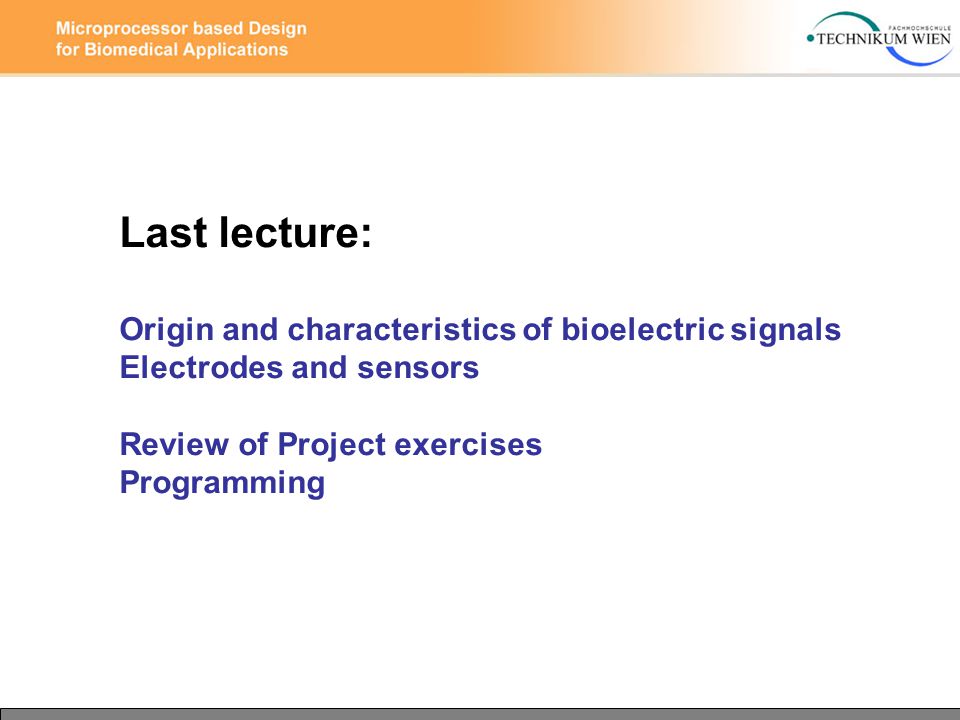 Microprocessor based Design for Biomedical Applications

FACHHOCHSCHULE TECHNIKUM WIEN

Last lecture:

Origin and characteristics of bioelectric signals
Electrodes and sensors

Review of Project exercises
Programming